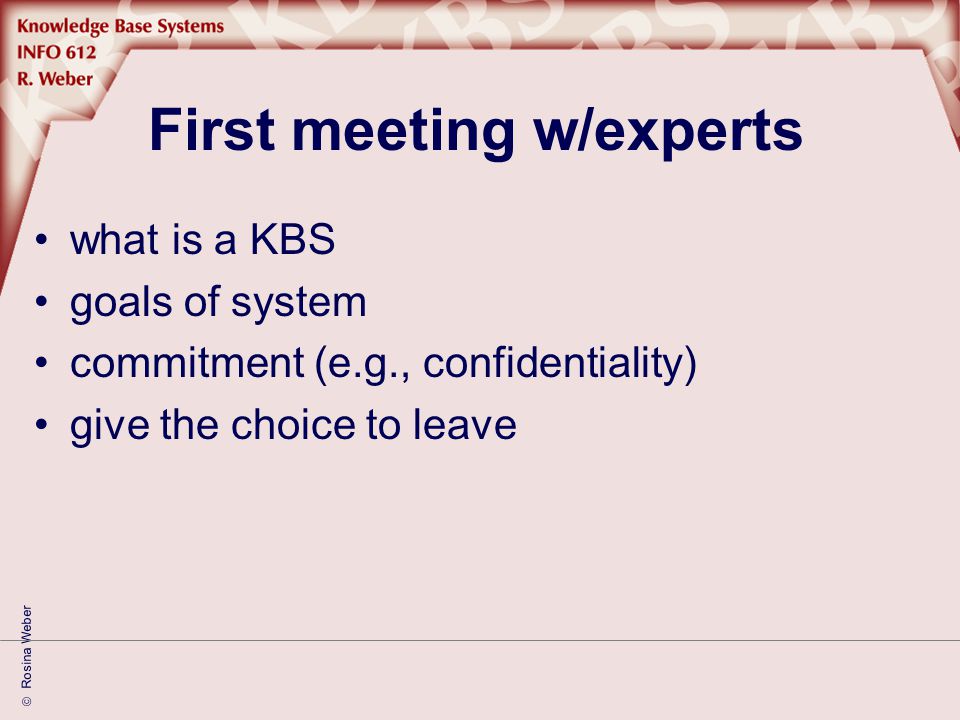 Knowledge Base Systems
INFO 612
R. Weber

First meeting w/experts

• what is a KBS
• goals of system
• commitment (e.g., confidentiality)
• give the choice to leave

© Rosina Weber